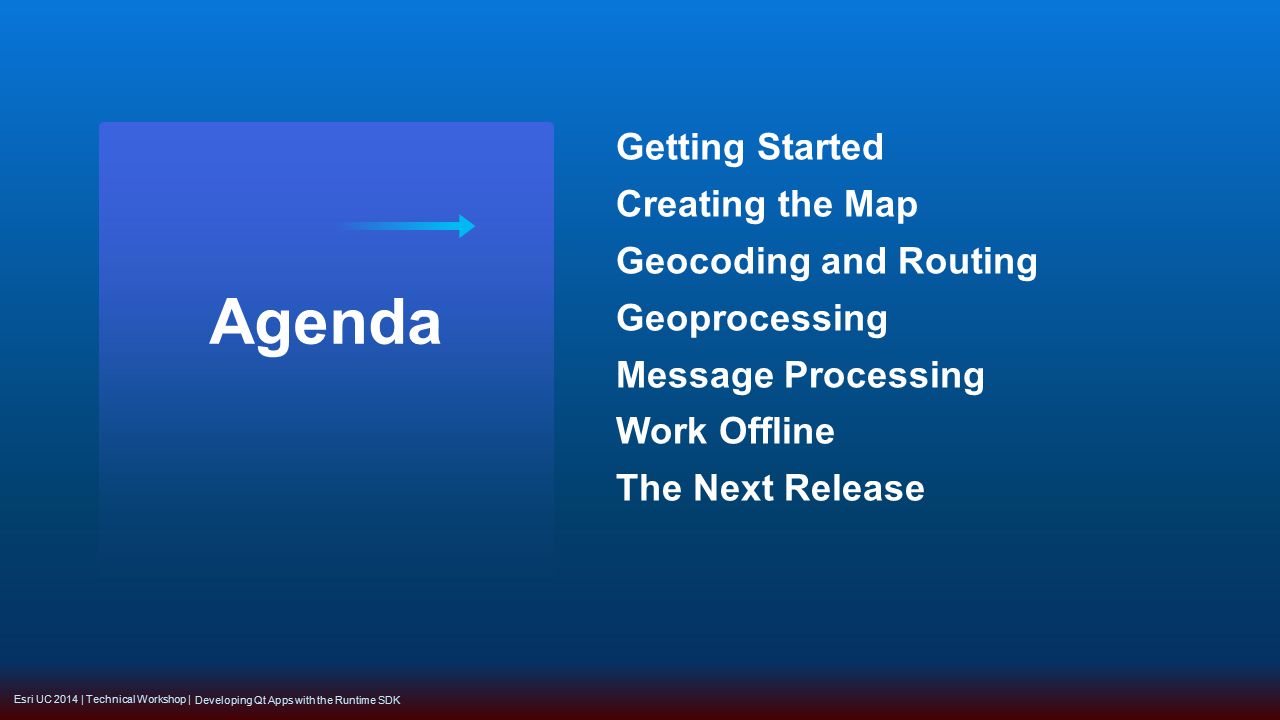 Agenda

Getting Started
Creating the Map
Geocoding and Routing
Geoprocessing
Message Processing
Work Offline
The Next Release

Esri UC 2014 | Technical Workshop | Developing Qt Apps with the Runtime SDK